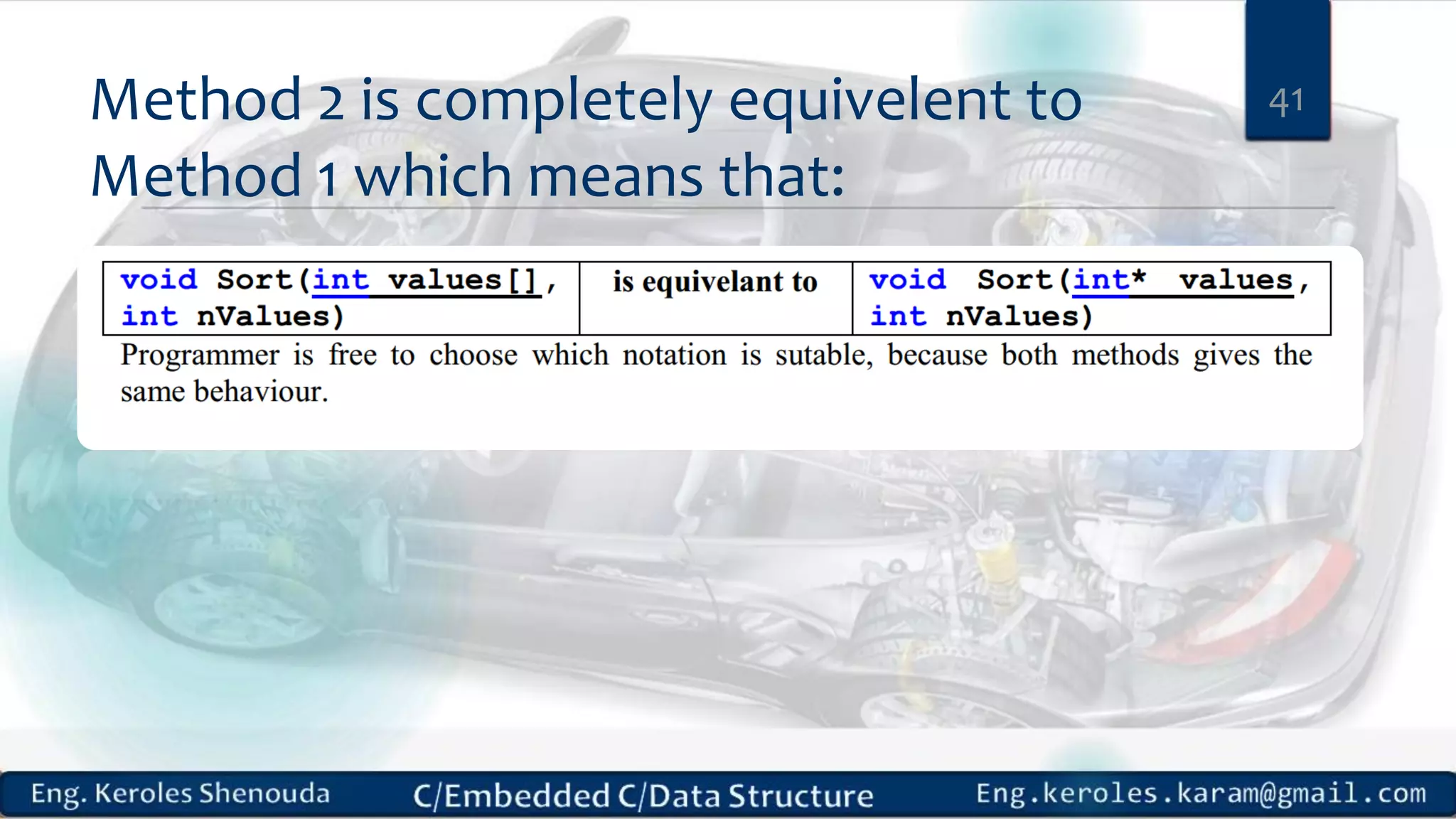 Method 2 is completely equivelent to Method 1 which means that:

41

| void Sort(int values[], int nValues) | is equivelant to | void Sort(int* values, int nValues) |
|---|---|---|

Programmer is free to choose which notation is sutable, because both methods gives the same behaviour.

Eng. Keroles Shenouda C/Embedded C/Data Structure Eng.keroles.karam@gmail.com